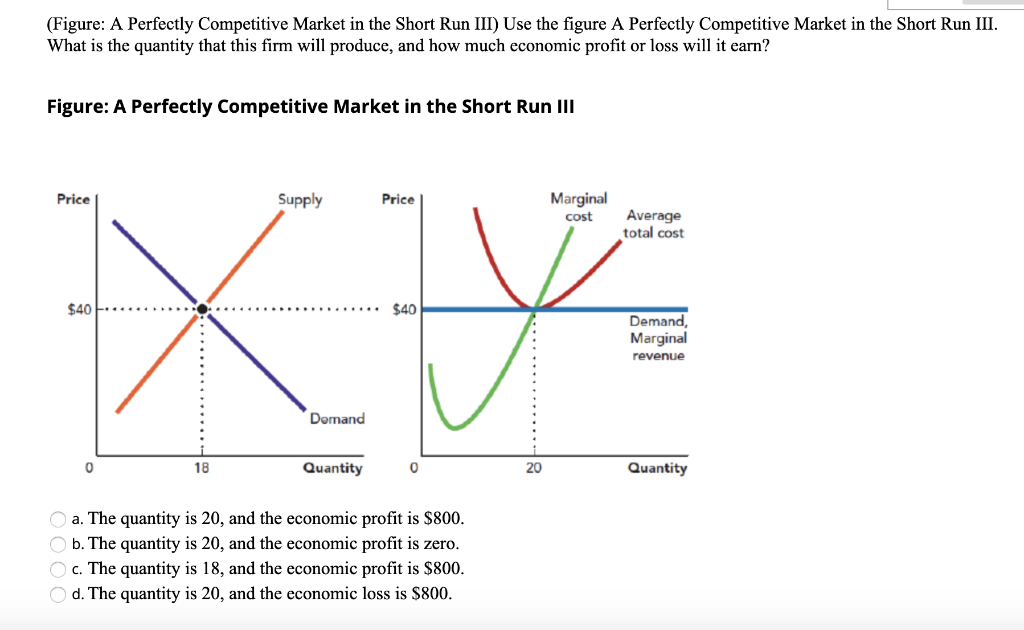 (Figure: A Perfectly Competitive Market in the Short Run III) Use the figure A Perfectly Competitive Market in the Short Run III. What is the quantity that this firm will produce, and how much economic profit or loss will it earn?

Figure: A Perfectly Competitive Market in the Short Run III

Price

Supply

$40

Demand

0

18

Quantity

Price

Marginal cost

Average total cost

$40

Demand, Marginal revenue

0

20

Quantity

a. The quantity is 20, and the economic profit is $800.
b. The quantity is 20, and the economic profit is zero.
c. The quantity is 18, and the economic profit is $800.
d. The quantity is 20, and the economic loss is $800.